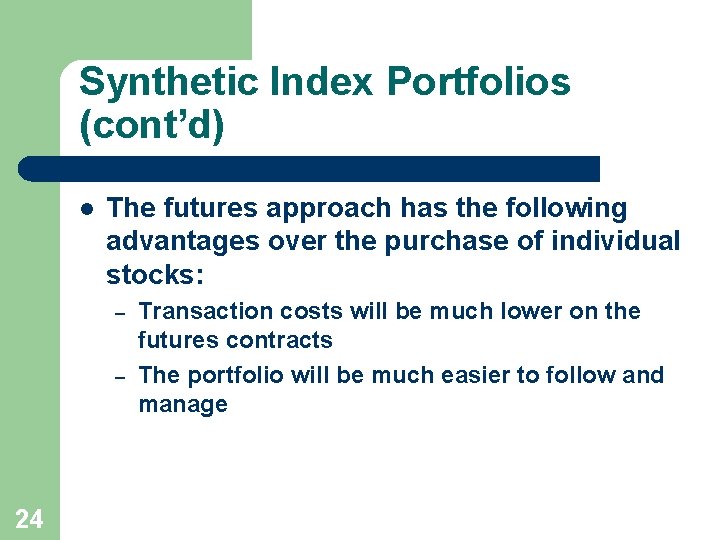 Synthetic Index Portfolios (cont’d)

- The futures approach has the following advantages over the purchase of individual stocks:
  – Transaction costs will be much lower on the futures contracts
  – The portfolio will be much easier to follow and manage

24